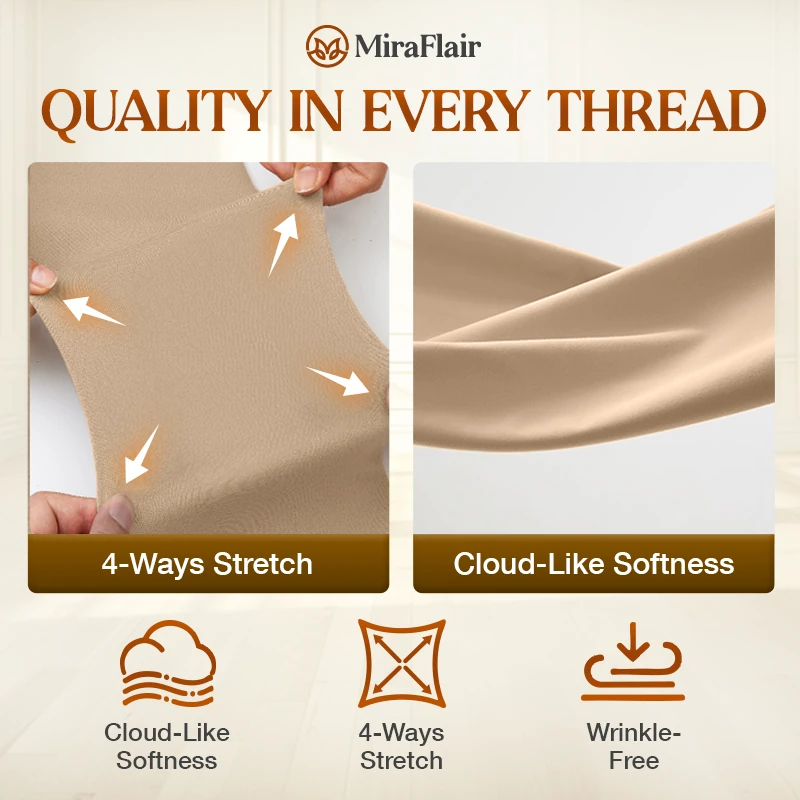 MiraFlair

QUALITY IN EVERY THREAD

4-Ways Stretch

Cloud-Like Softness

Cloud-Like Softness

4-Ways Stretch

Wrinkle-Free